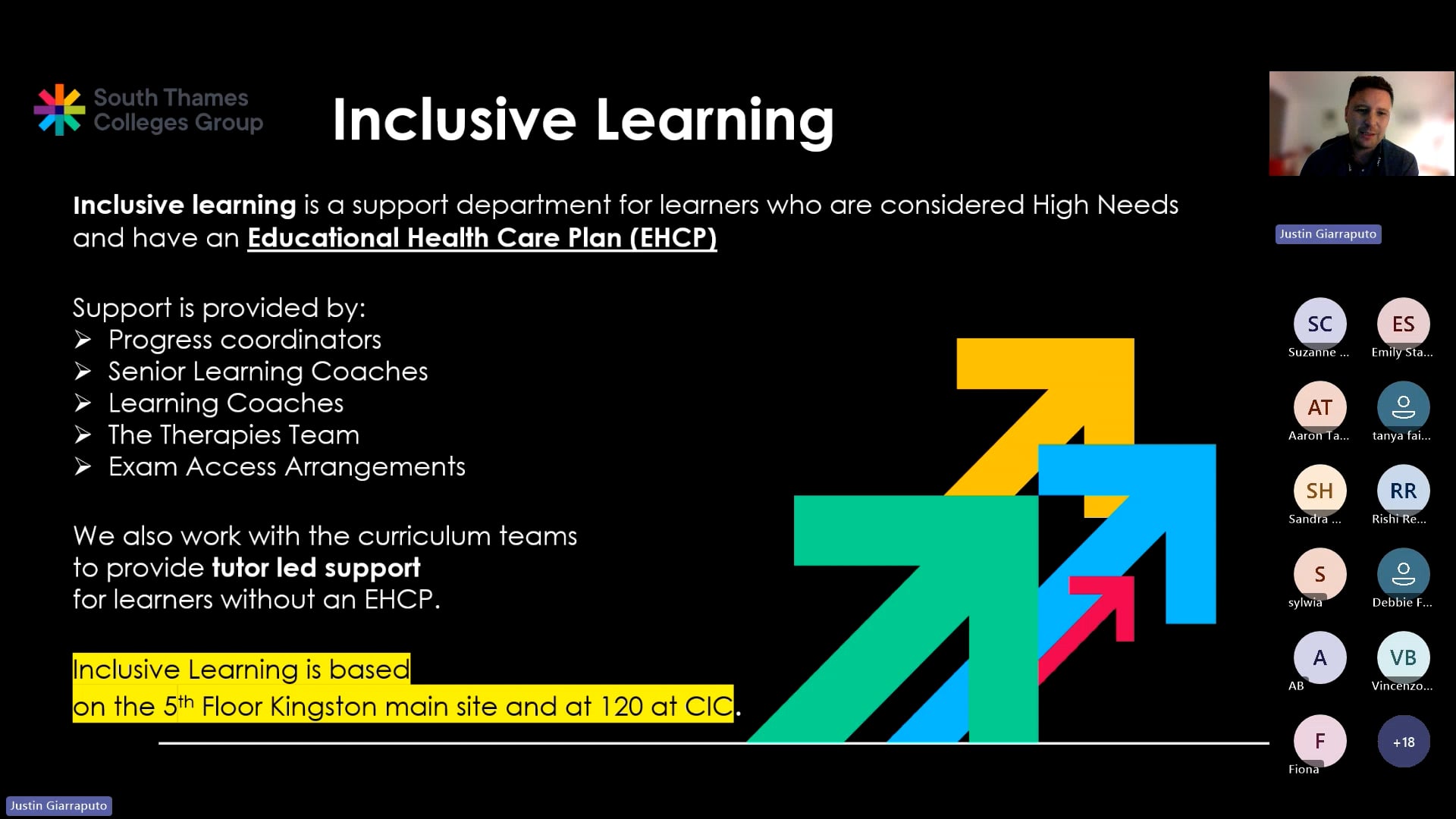 South Thames Colleges Group

Inclusive Learning

Inclusive learning is a support department for learners who are considered High Needs and have an Educational Health Care Plan (EHCP)

Support is provided by:
➢ Progress coordinators
➢ Senior Learning Coaches
➢ Learning Coaches
➢ The Therapies Team
➢ Exam Access Arrangements

We also work with the curriculum teams to provide tutor led support for learners without an EHCP.

Inclusive Learning is based on the 5$^{th}$ Floor Kingston main site and at 120 at CIC.

Justin Giarraputo

SC Suzanne ...
ES Emily Sta...
AT Aaron Ta...
tanya fai...
SH Sandra ...
RR Rishi Re...
S sylwia
Debbie F...
A AB
VB Vincenzo...
F Fiona
+18

Justin Giarraputo